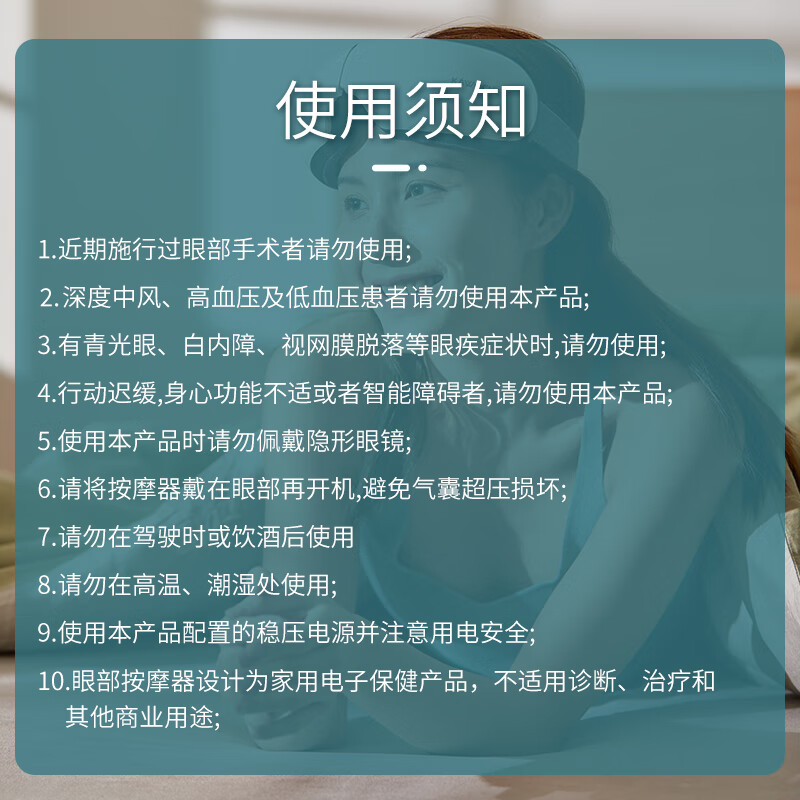 使用须知

1.近期施行过眼部手术者请勿使用;

2.深度中风、高血压及低血压患者请勿使用本产品;

3.有青光眼、白内障、视网膜脱落等眼疾症状时,请勿使用;

4.行动迟缓,身心功能不适或者智能障碍者,请勿使用本产品;

5.使用本产品时请勿佩戴隐形眼镜;

6.请将按摩器戴在眼部再开机,避免气囊超压损坏;

7.请勿在驾驶时或饮酒后使用

8.请勿在高温、潮湿处使用;

9.使用本产品配置的稳压电源并注意用电安全;

10.眼部按摩器设计为家用电子保健产品，不适用诊断、治疗和其他商业用途;